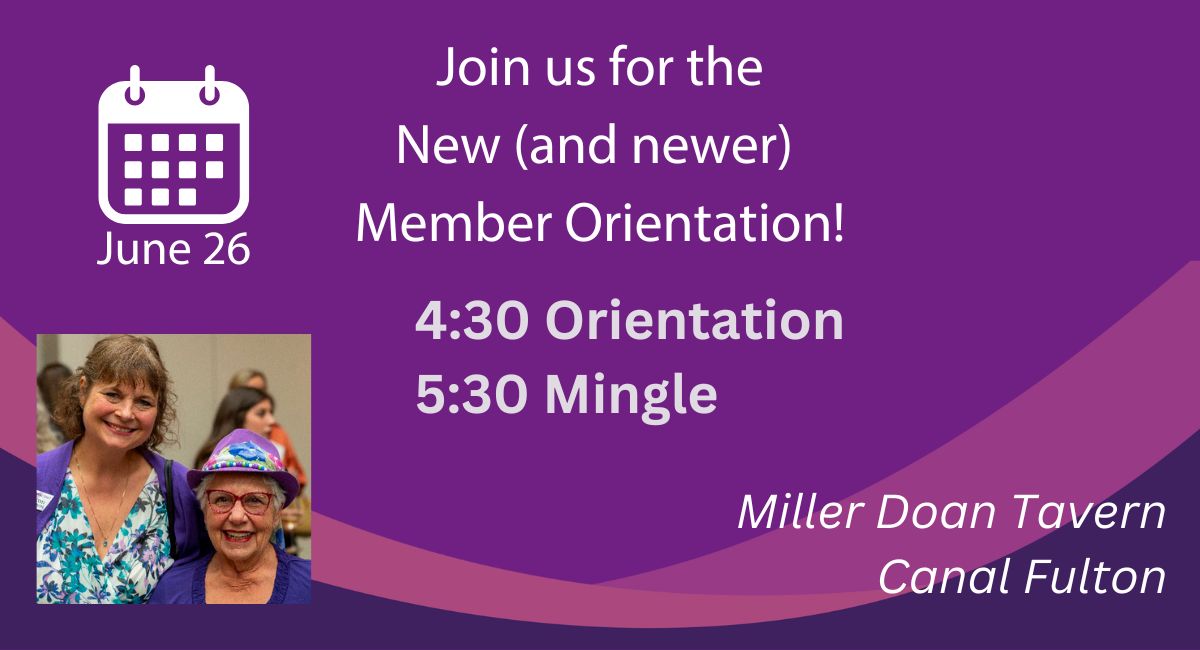 June 26

Join us for the
New (and newer)
Member Orientation!

4:30 Orientation
5:30 Mingle

Miller Doan Tavern
Canal Fulton